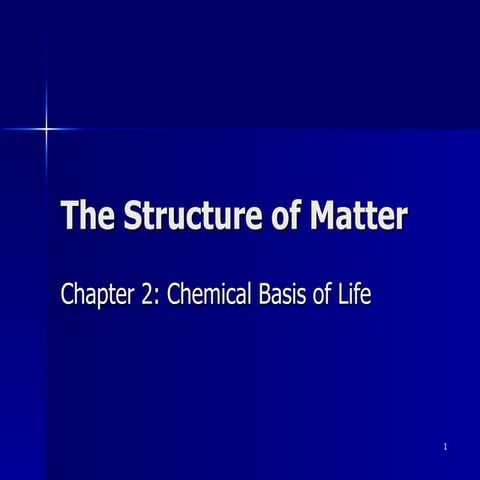 The Structure of Matter

Chapter 2: Chemical Basis of Life

1